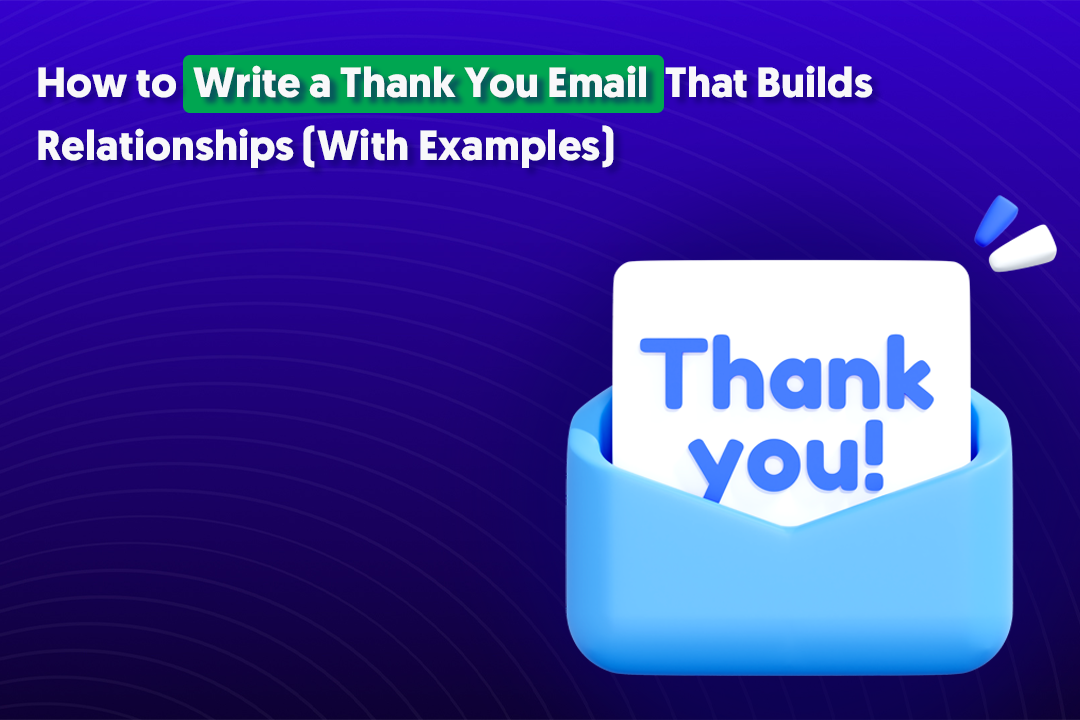 How to Write a Thank You Email That Builds Relationships (With Examples)

Thank you!